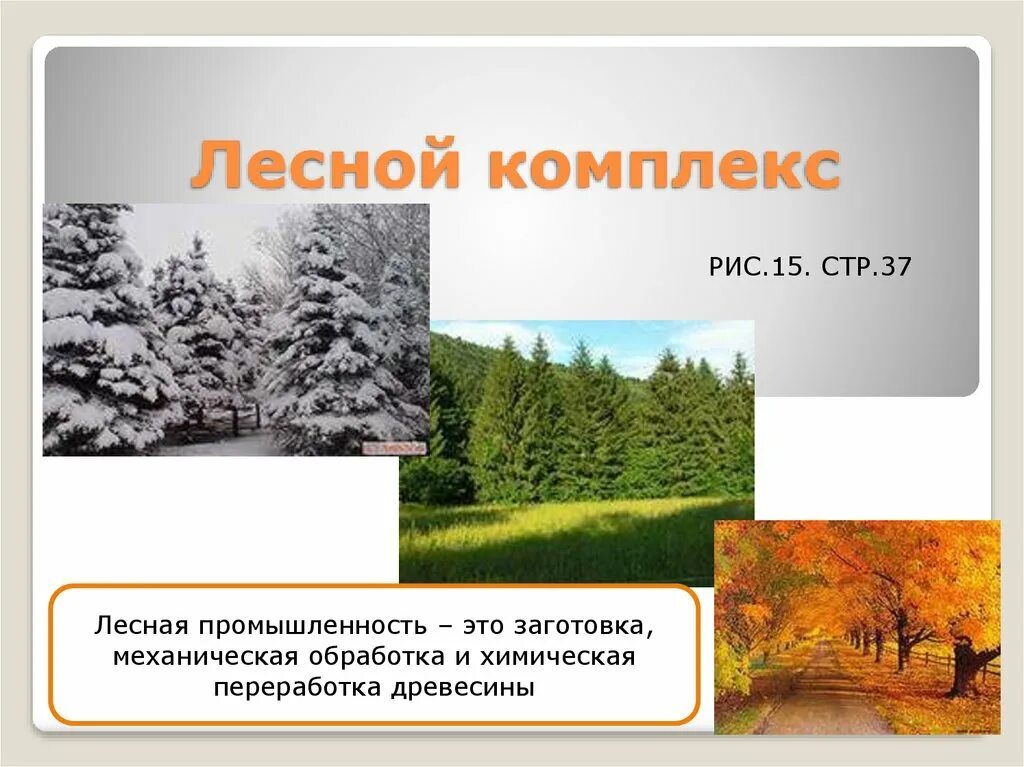 Лесной комплекс

РИС.15. СТР.37

Лесная промышленность – это заготовка, механическая обработка и химическая переработка древесины